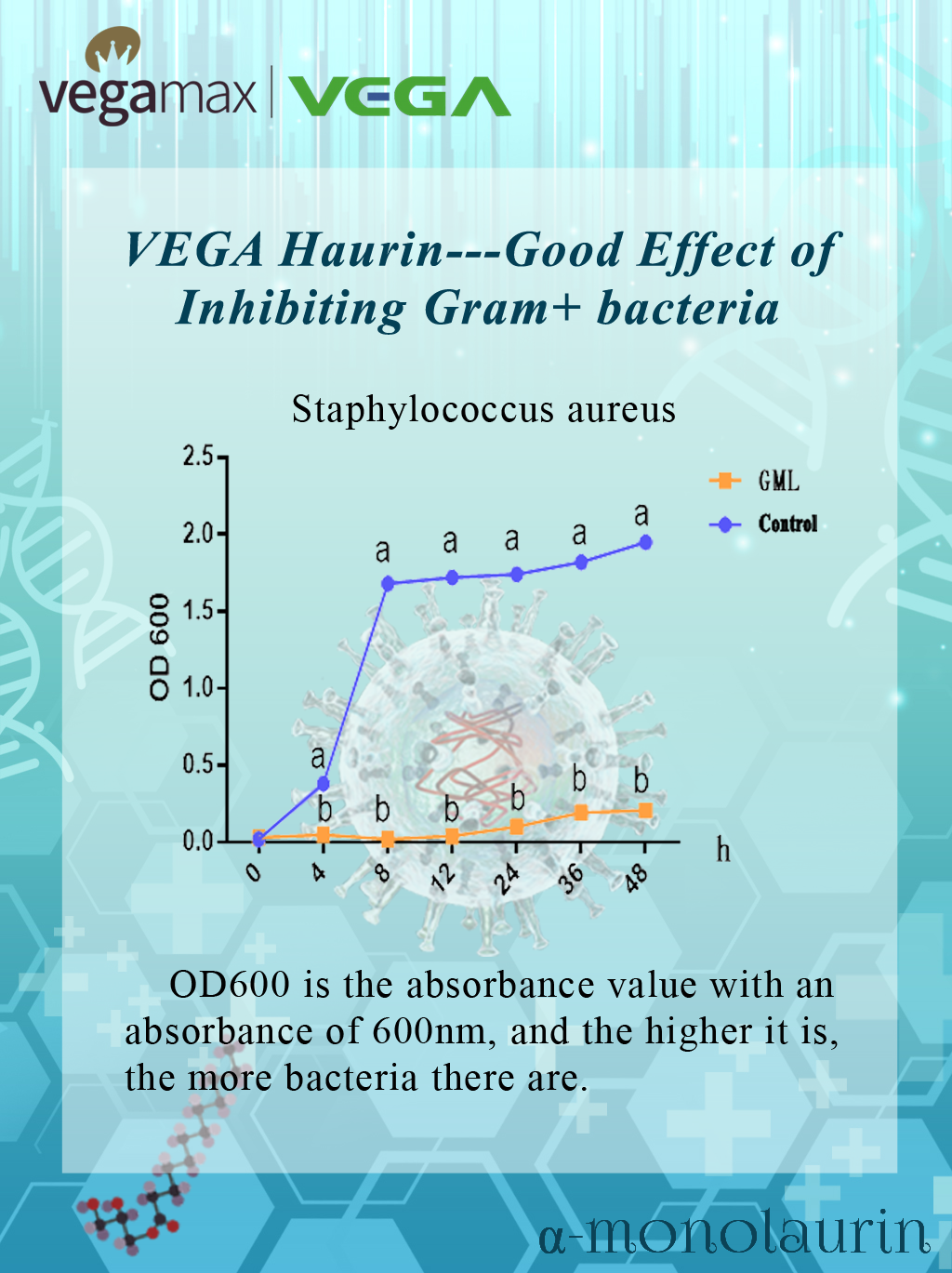 vegamax | VEGA

VEGA Haurin---Good Effect of Inhibiting Gram+ bacteria

Staphylococcus aureus

GML
Control

OD 600

2.5
2.0
1.5
1.0
0.5
0.0

a a a a a
a
b b b b b b

0 4 8 12 24 36 48 h

OD600 is the absorbance value with an absorbance of 600nm, and the higher it is, the more bacteria there are.

α-monolaurin